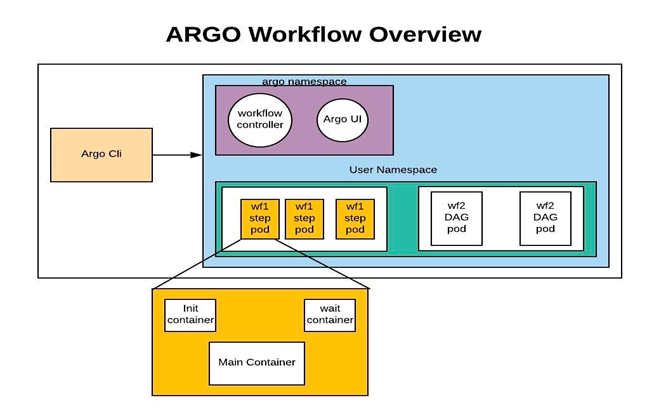 ARGO Workflow Overview

Argo Cli

argo namespace

workflow controller

Argo UI

User Namespace

wf1 step pod

wf1 step pod

wf1 step pod

wf2 DAG pod

wf2 DAG pod

Init container

wait container

Main Container